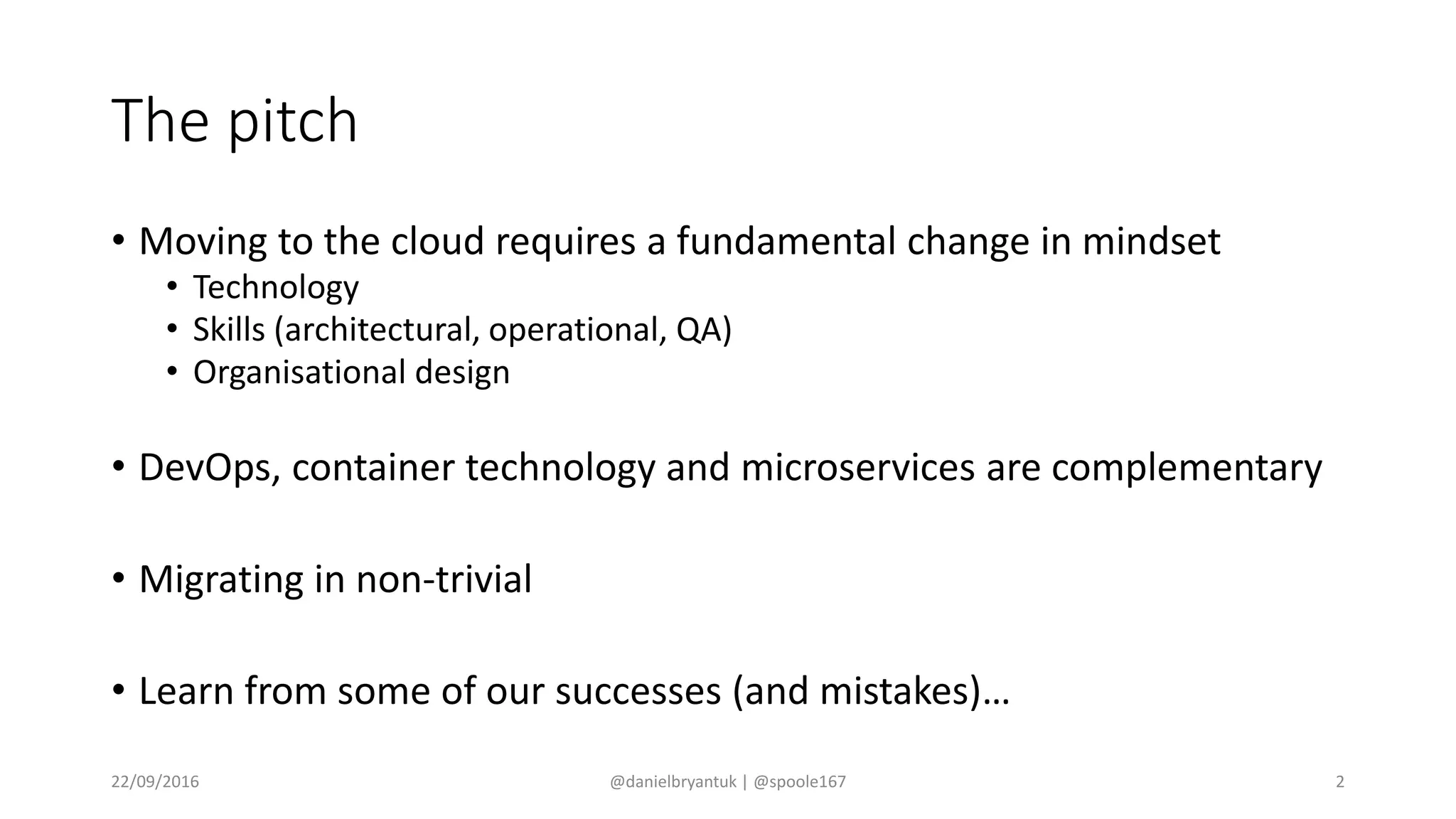 The pitch

• Moving to the cloud requires a fundamental change in mindset
  • Technology
  • Skills (architectural, operational, QA)
  • Organisational design

• DevOps, container technology and microservices are complementary

• Migrating in non-trivial

• Learn from some of our successes (and mistakes)…

22/09/2016

@danielbryantuk | @spoole167

2